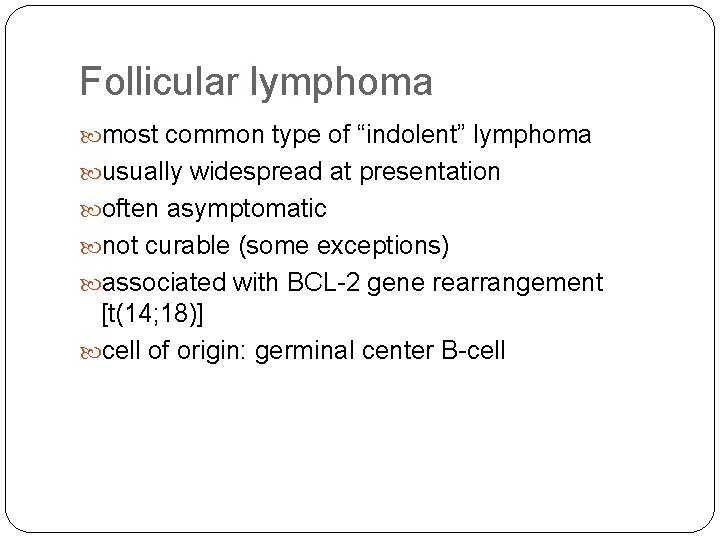 Follicular lymphoma

most common type of “indolent” lymphoma

usually widespread at presentation

often asymptomatic

not curable (some exceptions)

associated with BCL-2 gene rearrangement [t(14;18)]

cell of origin: germinal center B-cell